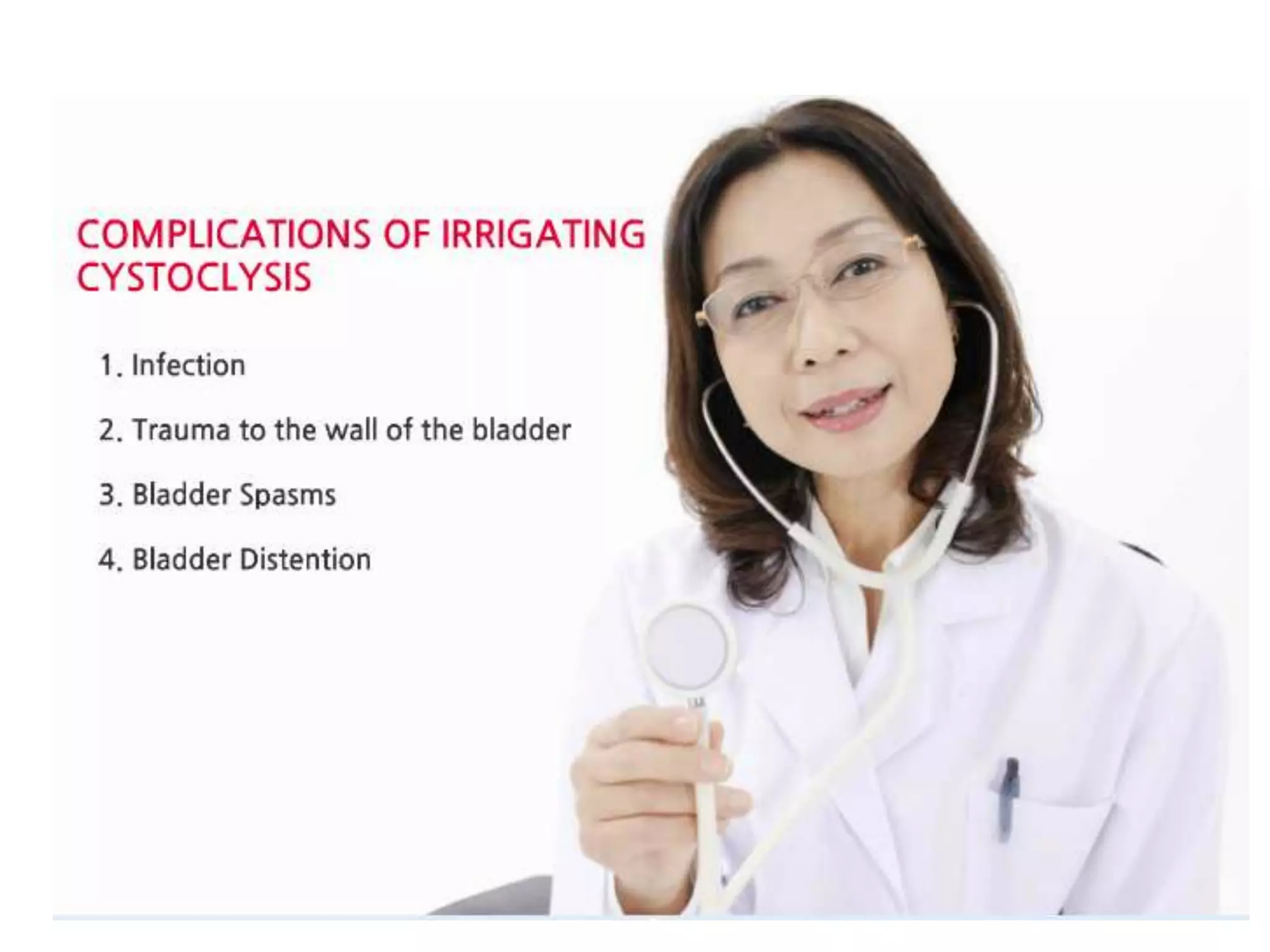 COMPLICATIONS OF IRRIGATING CYSTOCLYSIS

1. Infection

2. Trauma to the wall of the bladder

3. Bladder Spasms

4. Bladder Distention